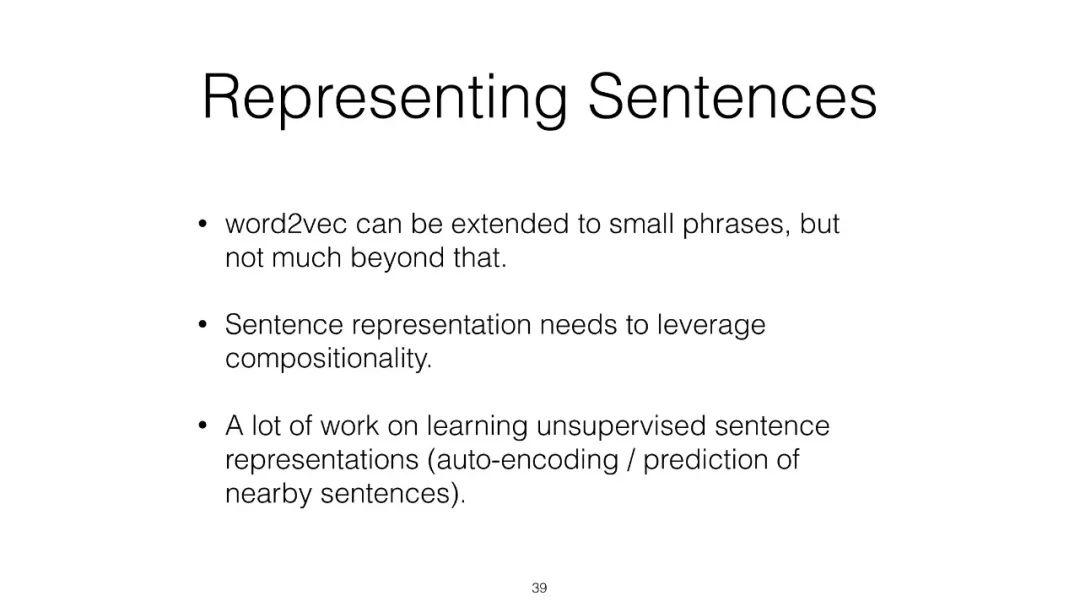 Representing Sentences

• word2vec can be extended to small phrases, but not much beyond that.

• Sentence representation needs to leverage compositionality.

• A lot of work on learning unsupervised sentence representations (auto-encoding / prediction of nearby sentences).

39